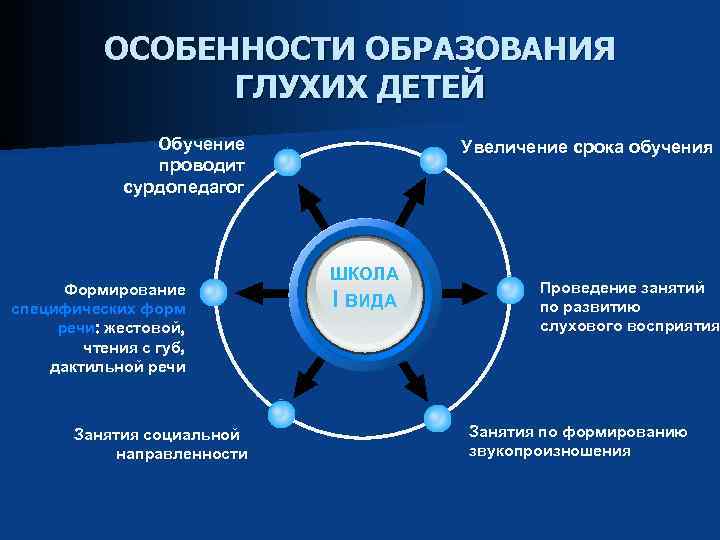 ОСОБЕННОСТИ ОБРАЗОВАНИЯ ГЛУХИХ ДЕТЕЙ

Обучение проводит сурдопедагог

Увеличение срока обучения

ШКОЛА I ВИДА

Формирование специфических форм речи: жестовой, чтения с губ, дактильной речи

Проведение занятий по развитию слухового восприятия

Занятия социальной направленности

Занятия по формированию звукопроизношения